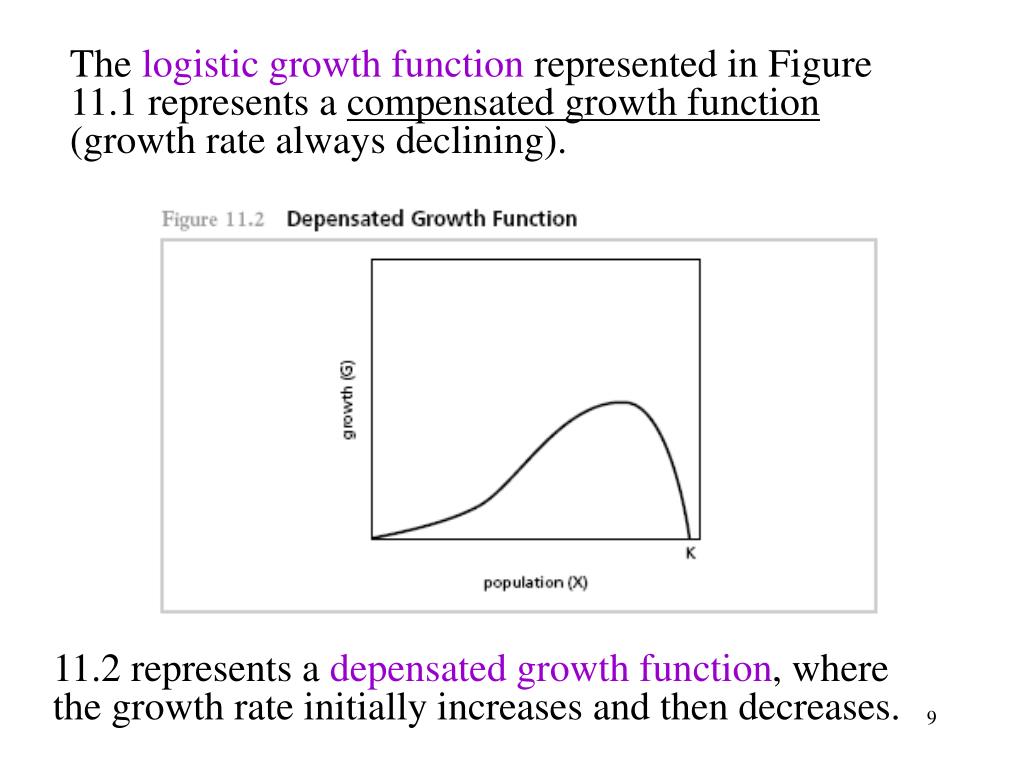 The logistic growth function represented in Figure 11.1 represents a compensated growth function (growth rate always declining).

Figure 11.2 Depensated Growth Function

growth (G)

K

population (X)

11.2 represents a depensated growth function, where the growth rate initially increases and then decreases.

9